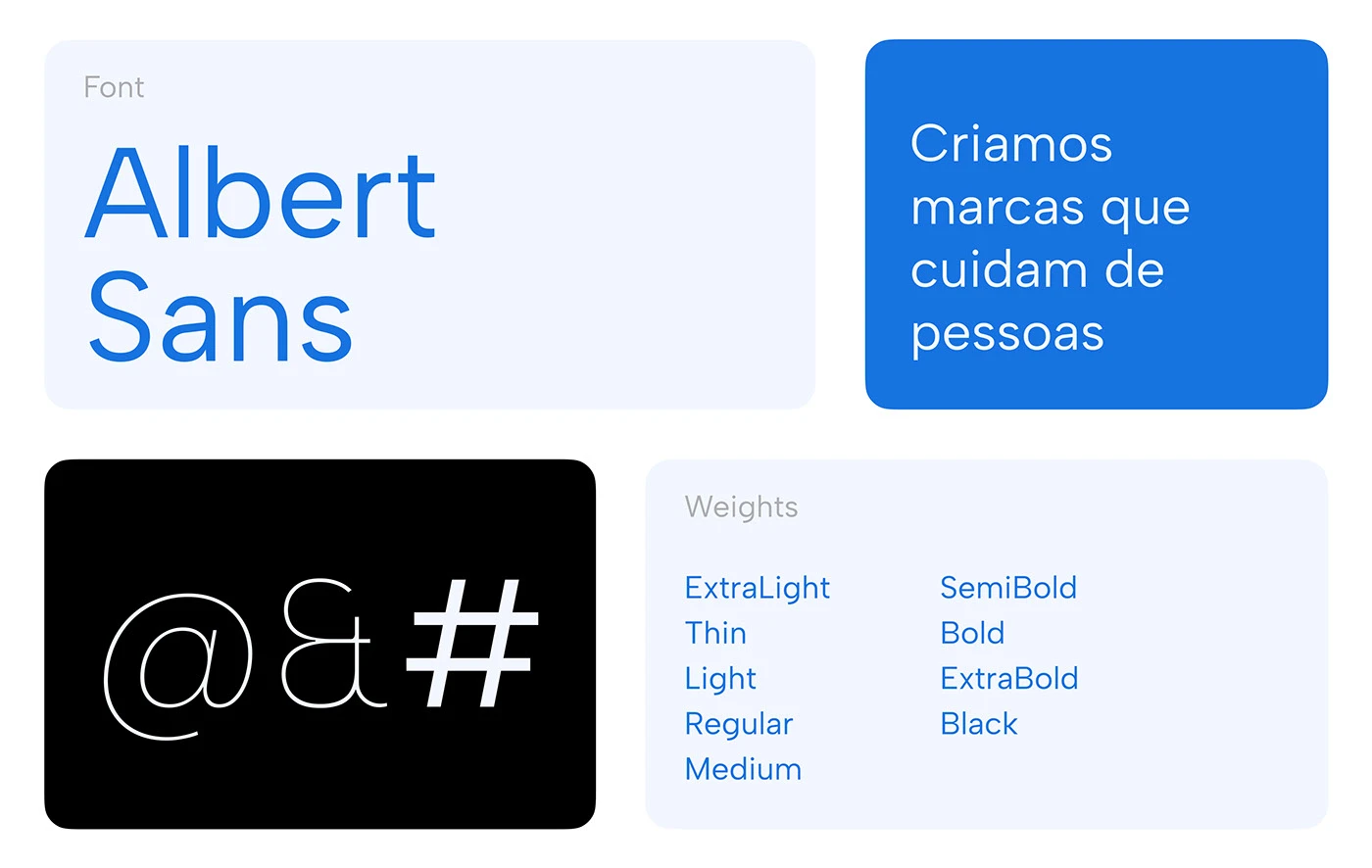 Font

Albert Sans

Criamos marcas que cuidam de pessoas

@&#

Weights

ExtraLight
Thin
Light
Regular
Medium

SemiBold
Bold
ExtraBold
Black